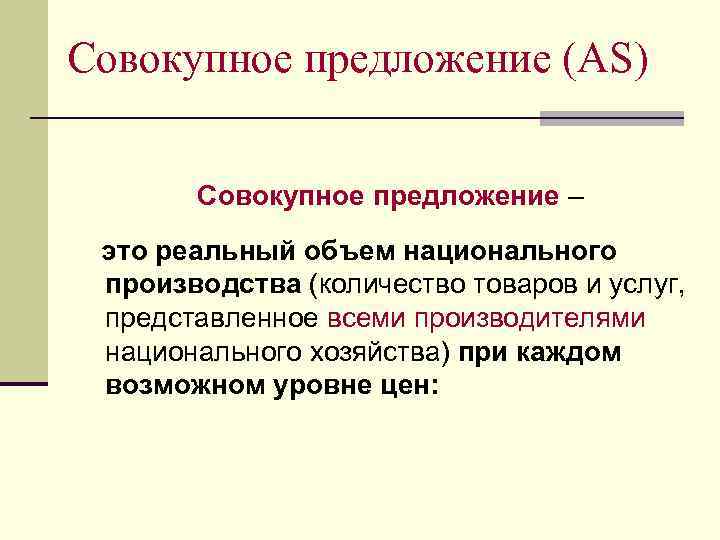 Совокупное предложение (AS)

Совокупное предложение –

это реальный объем национального производства (количество товаров и услуг, представленное всеми производителями национального хозяйства) при каждом возможном уровне цен: